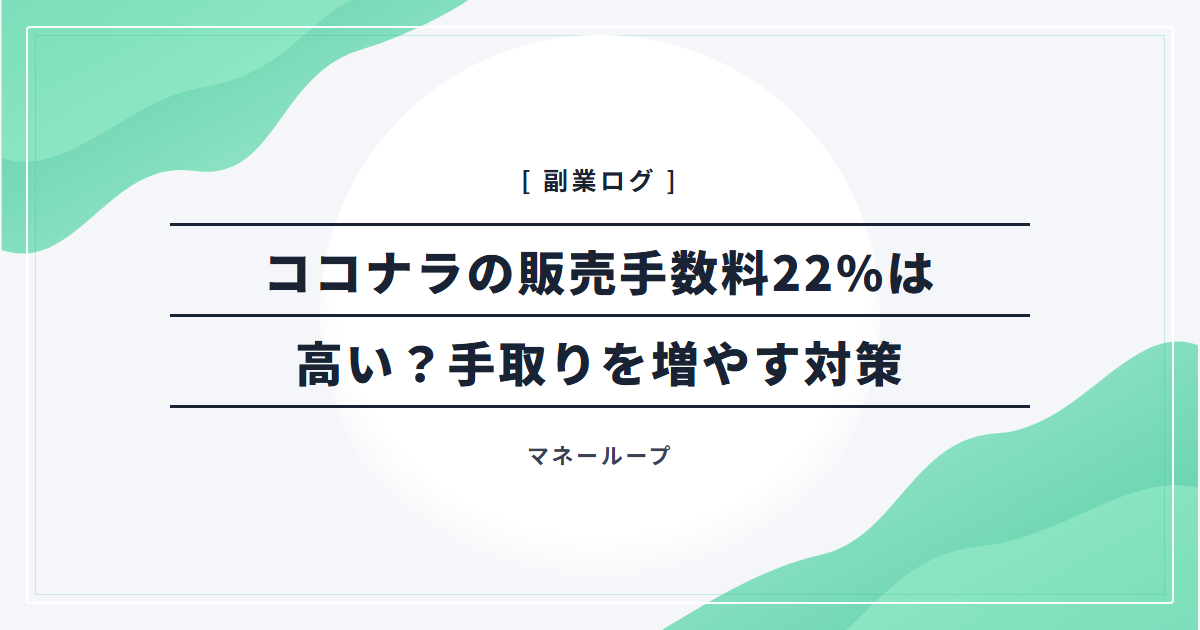 [ 副業ログ ]

ココナラの販売手数料22%は高い？手取りを増やす対策

マネーループ